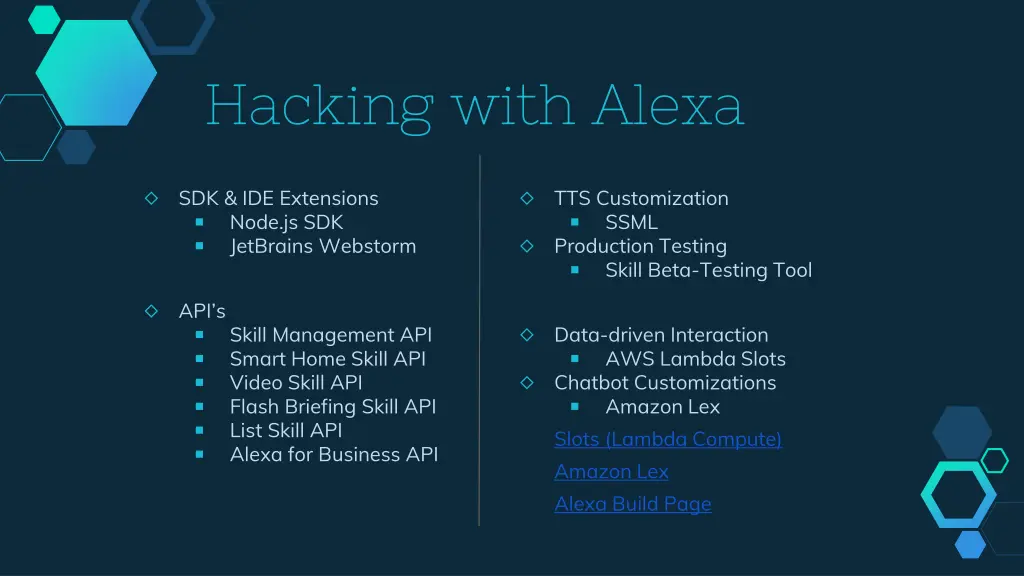 Hacking with Alexa

◇ SDK & IDE Extensions
▪ Node.js SDK
▪ JetBrains Webstorm

◇ API's
▪ Skill Management API
▪ Smart Home Skill API
▪ Video Skill API
▪ Flash Briefing Skill API
▪ List Skill API
▪ Alexa for Business API

◇ TTS Customization
▪ SSML
◇ Production Testing
▪ Skill Beta-Testing Tool

◇ Data-driven Interaction
▪ AWS Lambda Slots
◇ Chatbot Customizations
▪ Amazon Lex

Slots (Lambda Compute)

Amazon Lex

Alexa Build Page